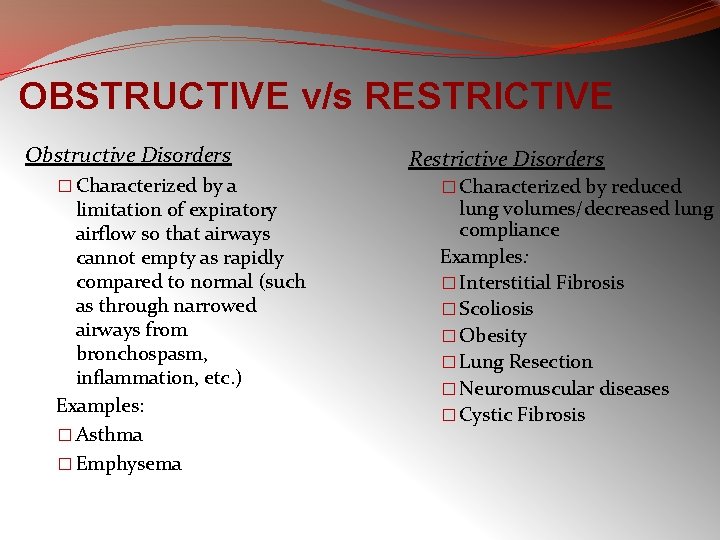 OBSTRUCTIVE v/s RESTRICTIVE

Obstructive Disorders

□ Characterized by a limitation of expiratory airflow so that airways cannot empty as rapidly compared to normal (such as through narrowed airways from bronchospasm, inflammation, etc.)

Examples:

□ Asthma

□ Emphysema

Restrictive Disorders

□ Characterized by reduced lung volumes/decreased lung compliance

Examples:

□ Interstitial Fibrosis

□ Scoliosis

□ Obesity

□ Lung Resection

□ Neuromuscular diseases

□ Cystic Fibrosis